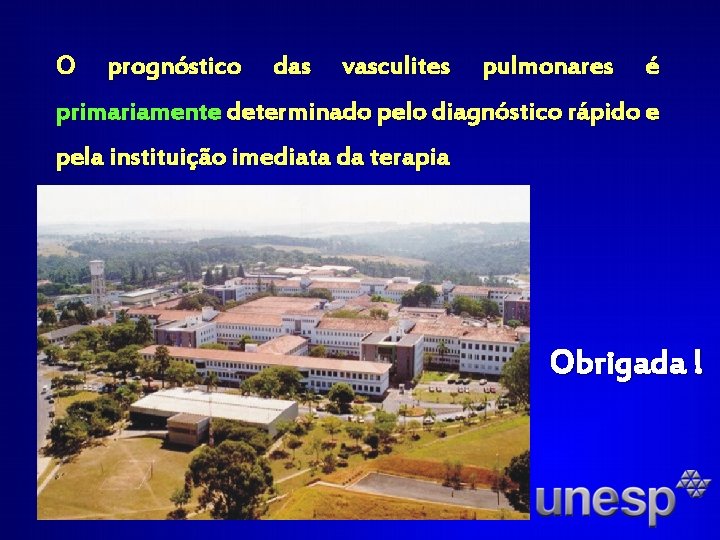 O prognóstico das vasculites pulmonares é primariamente determinado pelo diagnóstico rápido e pela instituição imediata da terapia

Obrigada !

unesp